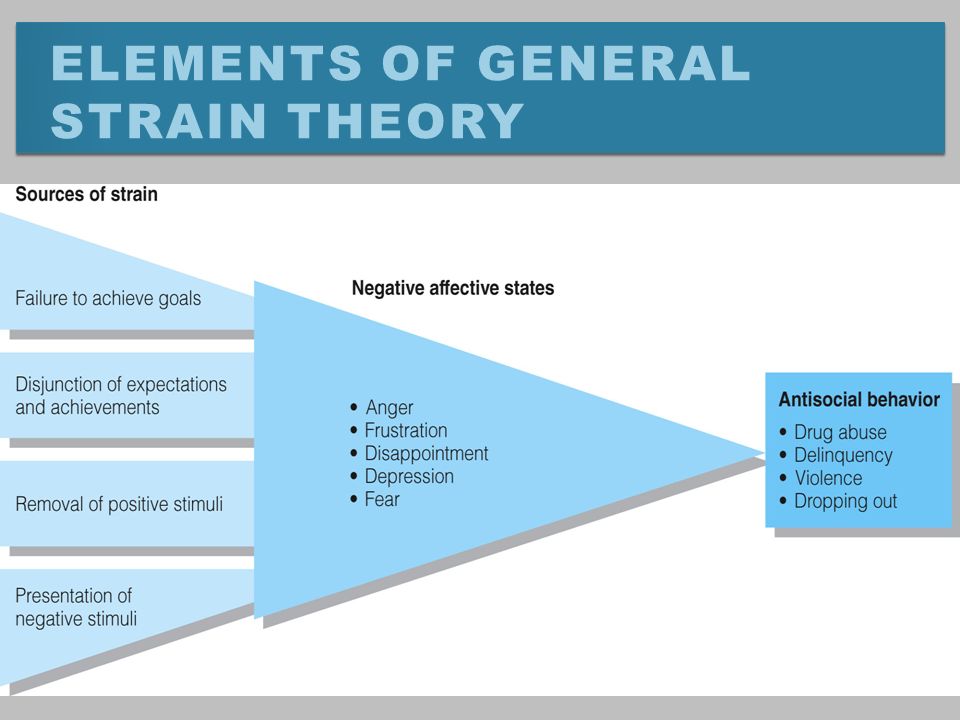 ELEMENTS OF GENERAL STRAIN THEORY

Sources of strain

Failure to achieve goals

Disjunction of expectations and achievements

Removal of positive stimuli

Presentation of negative stimuli

Negative affective states

• Anger
• Frustration
• Disappointment
• Depression
• Fear

Antisocial behavior

• Drug abuse
• Delinquency
• Violence
• Dropping out